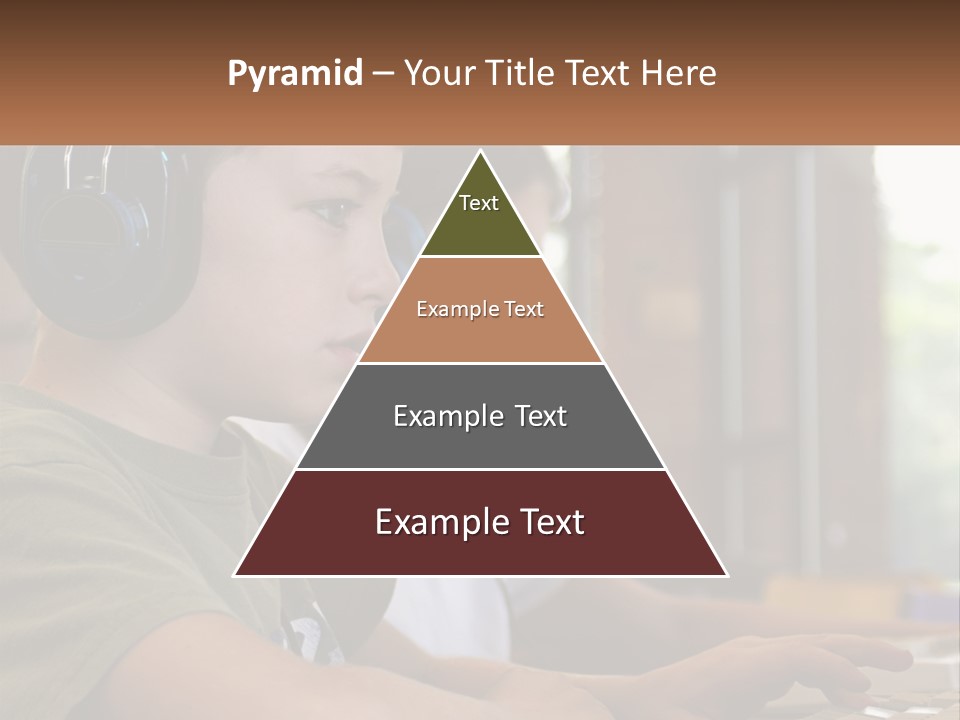 Pyramid – Your Title Text Here

Text

Example Text

Example Text

Example Text